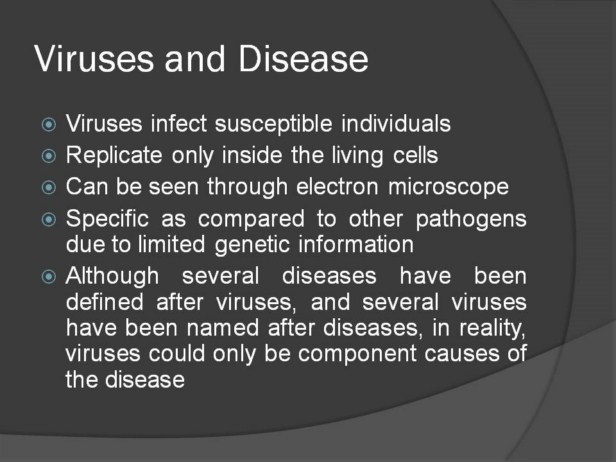 Viruses and Disease

Viruses infect susceptible individuals

Replicate only inside the living cells

Can be seen through electron microscope

Specific as compared to other pathogens due to limited genetic information

Although several diseases have been defined after viruses, and several viruses have been named after diseases, in reality, viruses could only be component causes of the disease